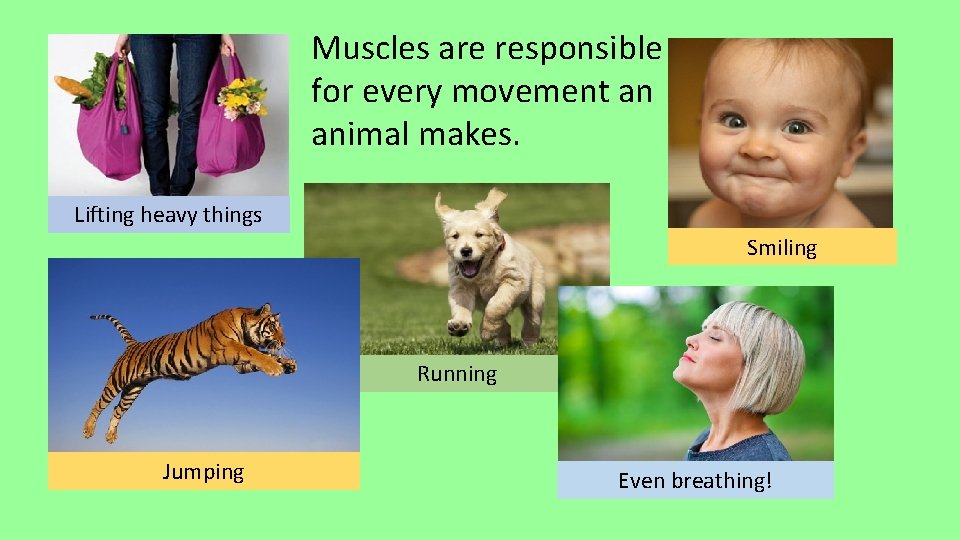 Muscles are responsible for every movement an animal makes.

Lifting heavy things

Smiling

Running

Jumping

Even breathing!